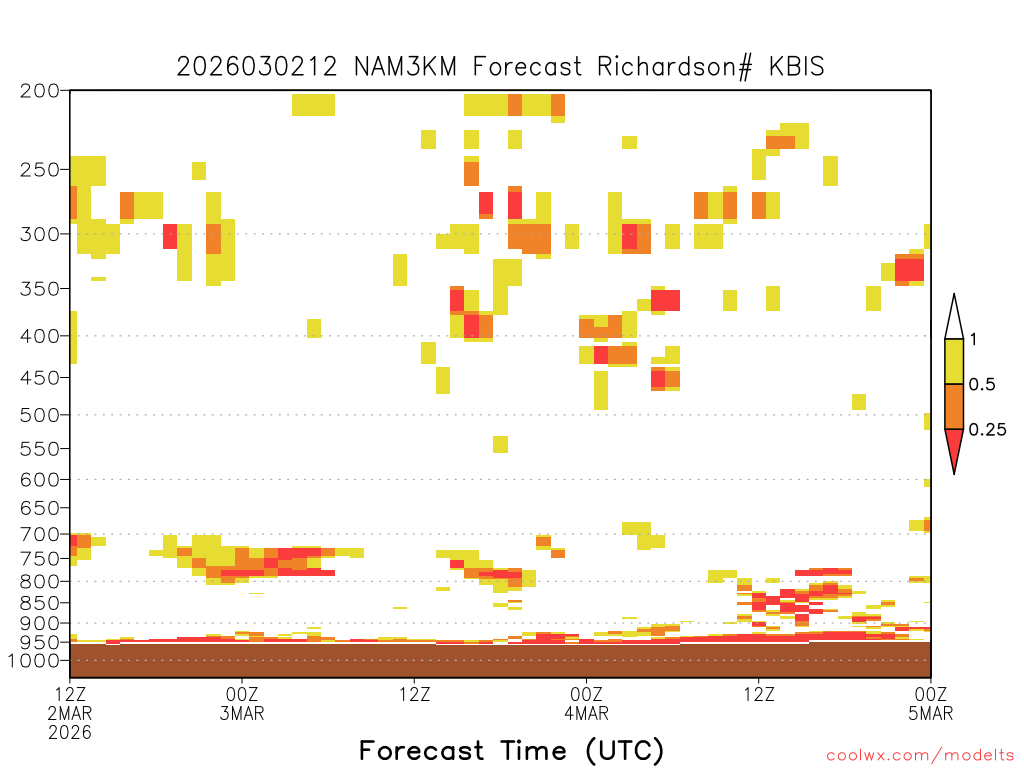 2026030212 NAM3KM Forecast Richardson# KBIS

200
250
300
350
400
450
500
550
600
650
700
750
800
850
900
950
1000

1
0.5
0.25

12Z 2MAR 2026
00Z 3MAR
12Z
00Z 4MAR
12Z
00Z 5MAR

Forecast Time (UTC)

coolwx.com/modelts